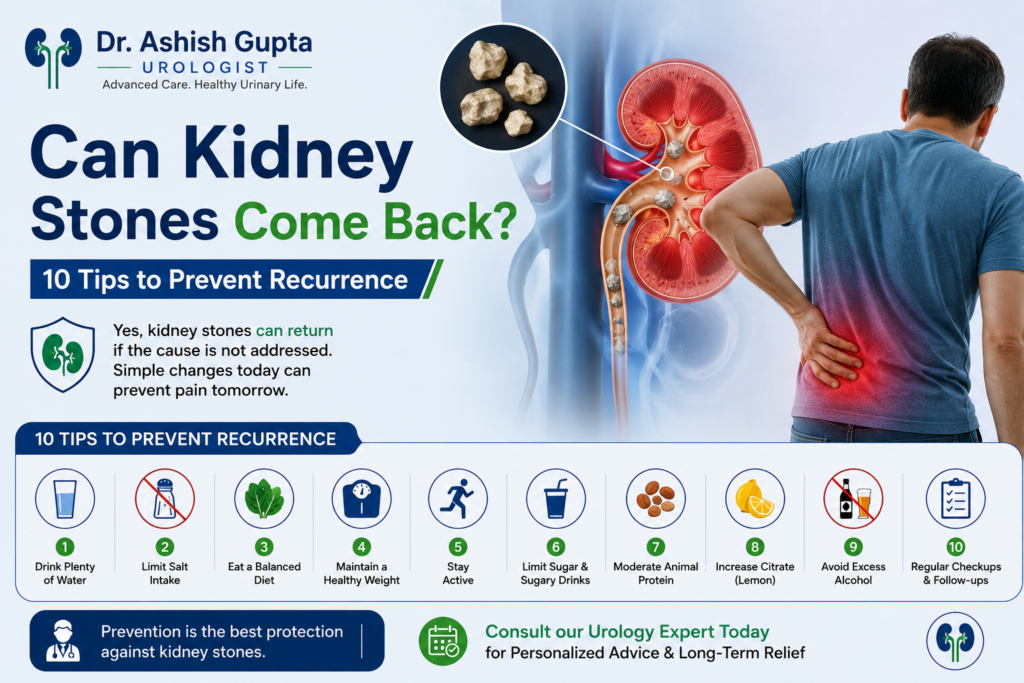 Dr. Ashish Gupta
UROLOGIST
Advanced Care. Healthy Urinary Life.

Can Kidney Stones Come Back?

10 Tips to Prevent Recurrence

Yes, kidney stones can return if the cause is not addressed. Simple changes today can prevent pain tomorrow.

10 TIPS TO PREVENT RECURRENCE

1 Drink Plenty of Water

2 Limit Salt Intake

3 Eat a Balanced Diet

4 Maintain a Healthy Weight

5 Stay Active

6 Limit Sugar & Sugary Drinks

7 Moderate Animal Protein

8 Increase Citrate (Lemon)

9 Avoid Excess Alcohol

10 Regular Checkups & Follow-ups

Prevention is the best protection against kidney stones.

Consult our Urology Expert Today
for Personalized Advice & Long-Term Relief